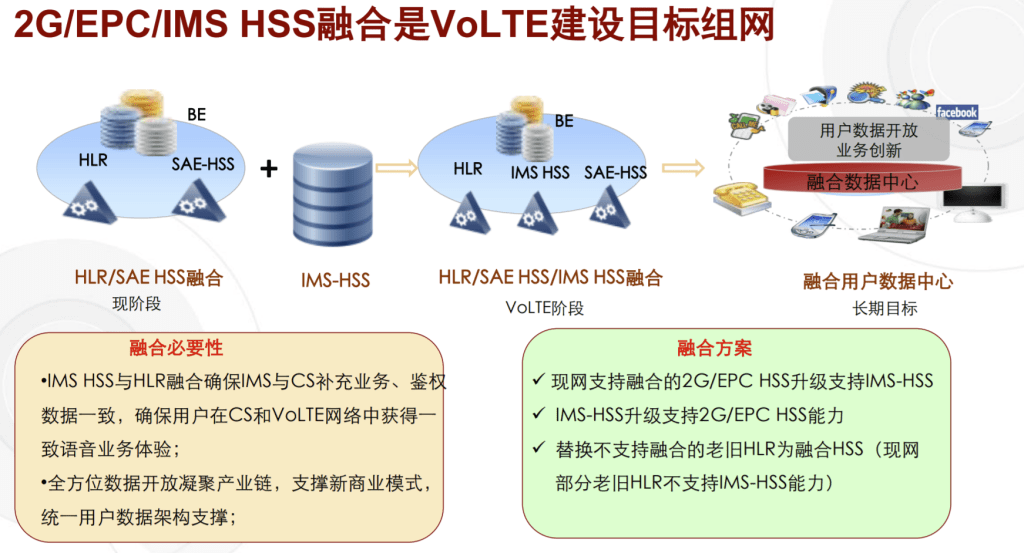 2G/EPC/IMS HSS融合是VoLTE建设目标组网

BE
HLR
SAE-HSS
+
HLR/SAE HSS融合
现阶段

IMS-HSS

BE
HLR
IMS HSS
SAE-HSS
HLR/SAE HSS/IMS HSS融合
VoLTE阶段

facebook
用户数据开放
业务创新
融合数据中心
融合用户数据中心
长期目标

融合必要性
•IMS HSS与HLR融合确保IMS与CS补充业务、鉴权数据一致，确保用户在CS和VoLTE网络中获得一致语音业务体验；
•全方位数据开放凝聚产业链，支撑新商业模式，统一用户数据架构支撑；

融合方案
✓ 现网支持融合的2G/EPC HSS升级支持IMS-HSS
✓ IMS-HSS升级支持2G/EPC HSS能力
✓ 替换不支持融合的老旧HLR为融合HSS（现网部分老旧HLR不支持IMS-HSS能力）